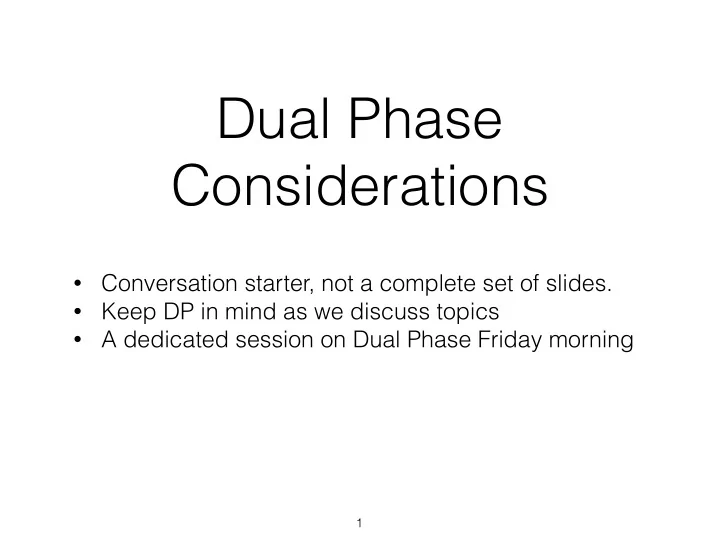 Dual Phase Considerations

• Conversation starter, not a complete set of slides.
• Keep DP in mind as we discuss topics
• A dedicated session on Dual Phase Friday morning

1